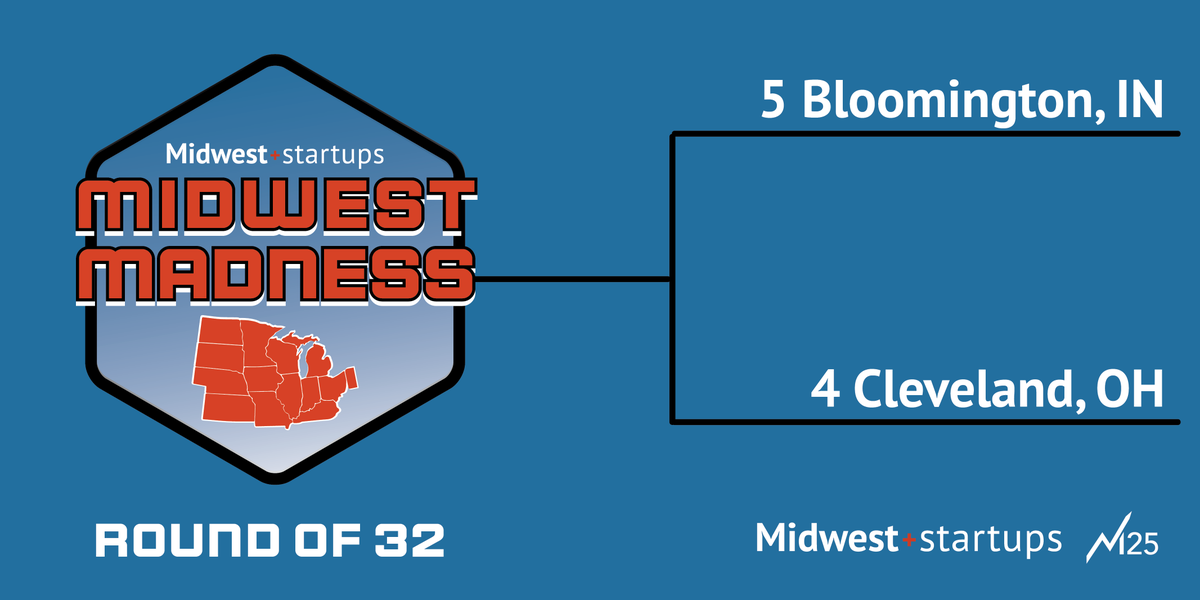 Midwest+startups
MIDWEST
MADNESS

ROUND OF 32

5 Bloomington, IN

4 Cleveland, OH

Midwest+startups M25